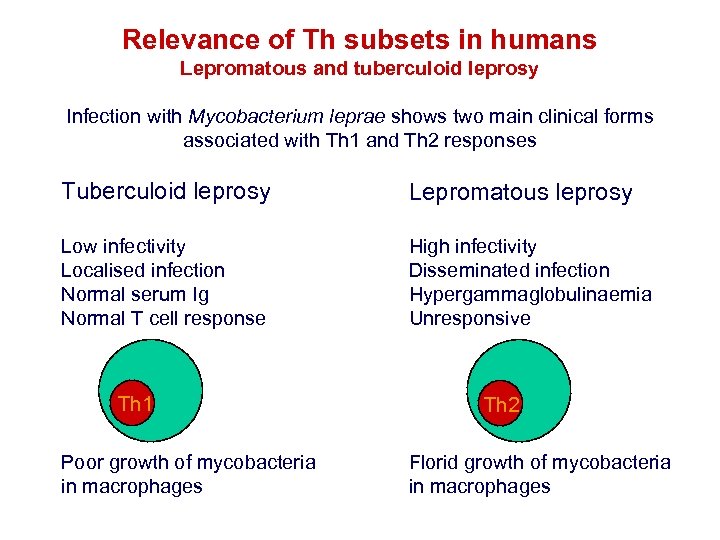 Relevance of Th subsets in humans
Lepromatous and tuberculoid leprosy

Infection with Mycobacterium leprae shows two main clinical forms associated with Th1 and Th2 responses

Tuberculoid leprosy

Low infectivity
Localised infection
Normal serum Ig
Normal T cell response

Th1

Poor growth of mycobacteria in macrophages

Lepromatous leprosy

High infectivity
Disseminated infection
Hypergammaglobulinaemia
Unresponsive

Th2

Florid growth of mycobacteria in macrophages